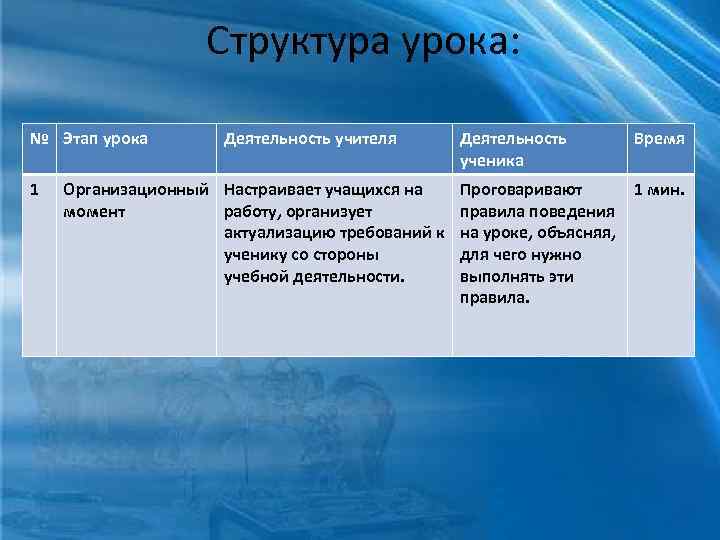 Структура урока:

| № | Этап урока | Деятельность учителя | Деятельность ученика | Время |
|---|---|---|---|---|
| 1 | Организационный момент | Настраивает учащихся на работу, организует актуализацию требований к ученику со стороны учебной деятельности. | Проговаривают правила поведения на уроке, объясняя, для чего нужно выполнять эти правила. | 1 мин. |